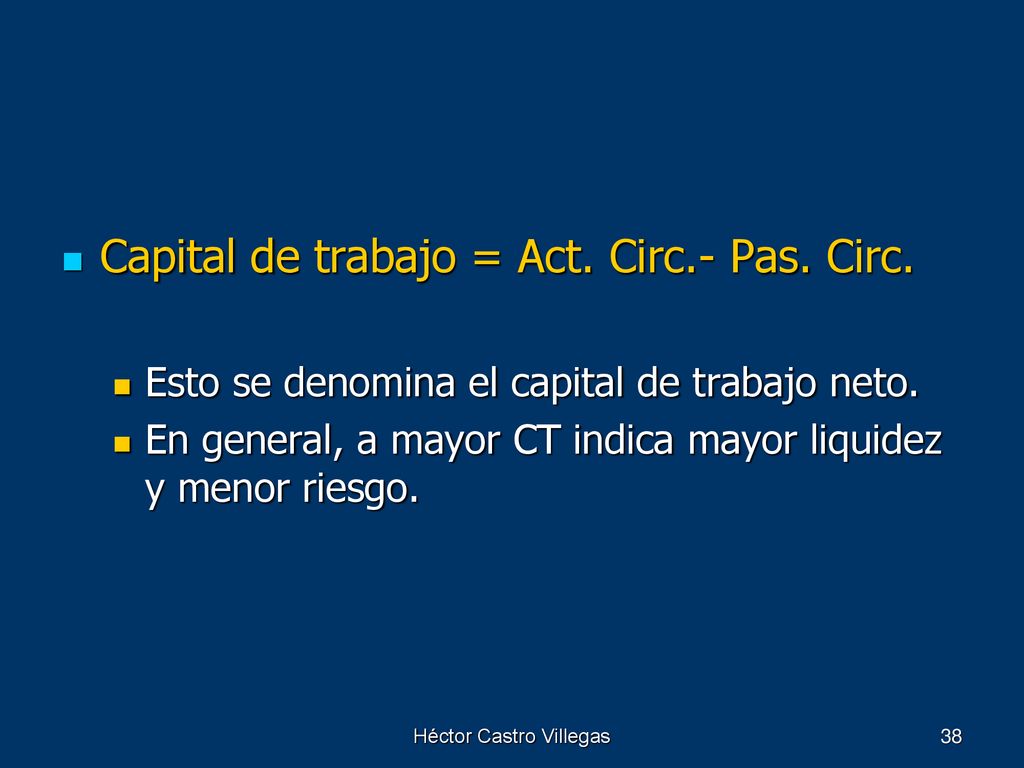 Capital de trabajo = Act. Circ.- Pas. Circ.

Esto se denomina el capital de trabajo neto.

En general, a mayor CT indica mayor liquidez y menor riesgo.

Héctor Castro Villegas

38